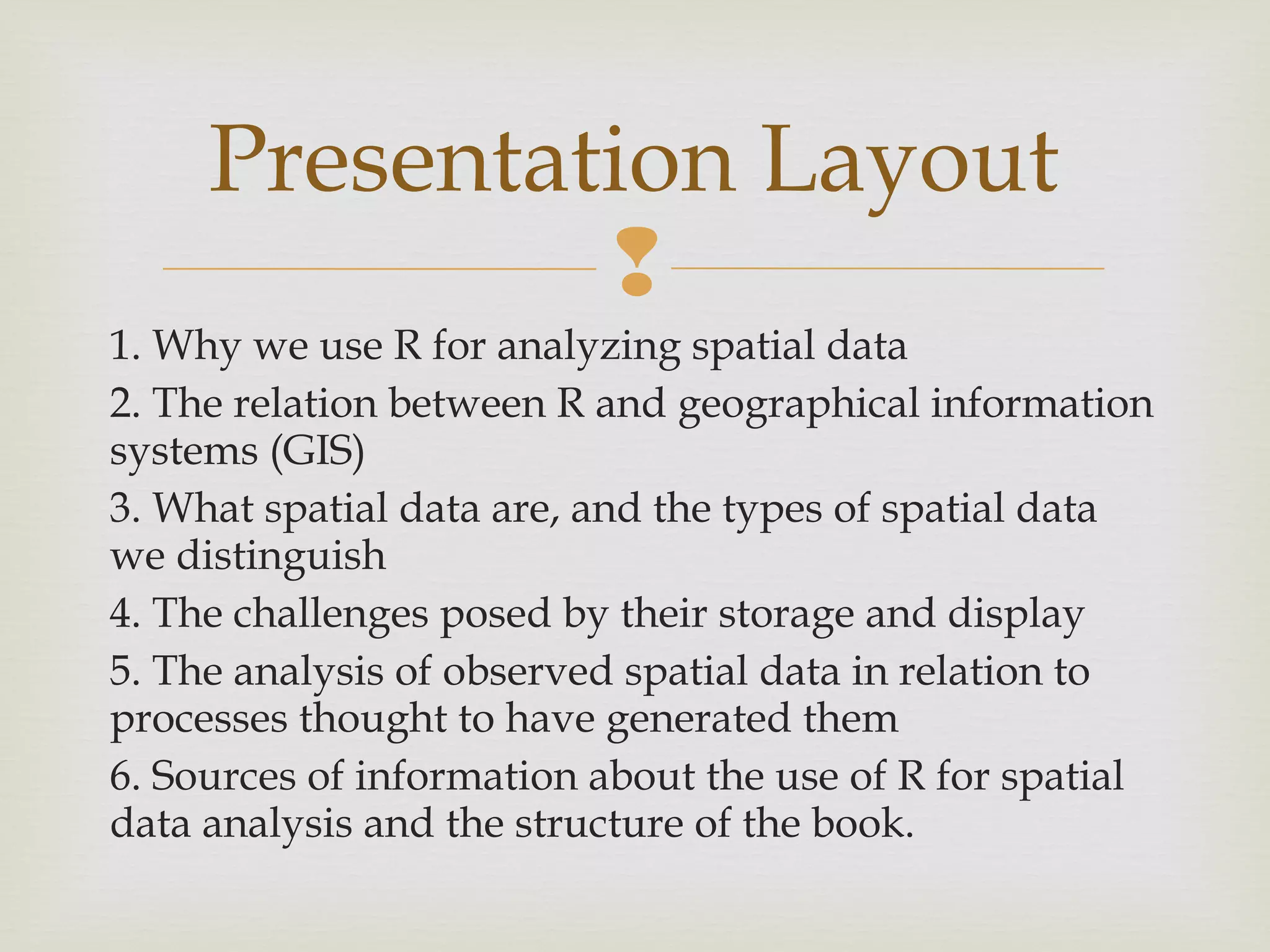 Presentation Layout

1. Why we use R for analyzing spatial data
2. The relation between R and geographical information systems (GIS)
3. What spatial data are, and the types of spatial data we distinguish
4. The challenges posed by their storage and display
5. The analysis of observed spatial data in relation to processes thought to have generated them
6. Sources of information about the use of R for spatial data analysis and the structure of the book.